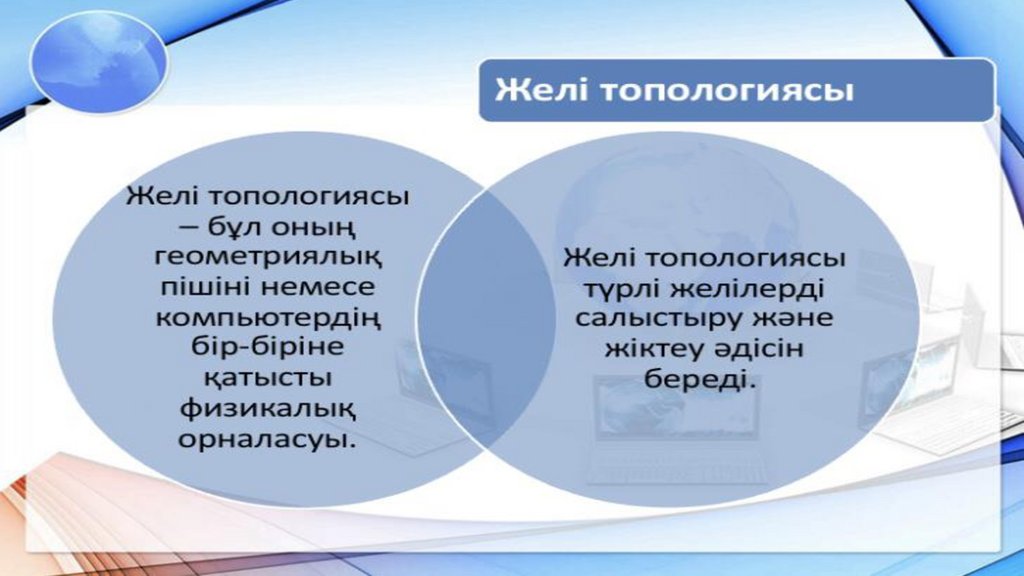 Желі топологиясы

Желі топологиясы – бұл оның геометриялық пішіні немесе компьютердің бір-біріне қатысты физикалық орналасуы.

Желі топологиясы түрлі желілерді салыстыру және жіктеу әдісін береді.